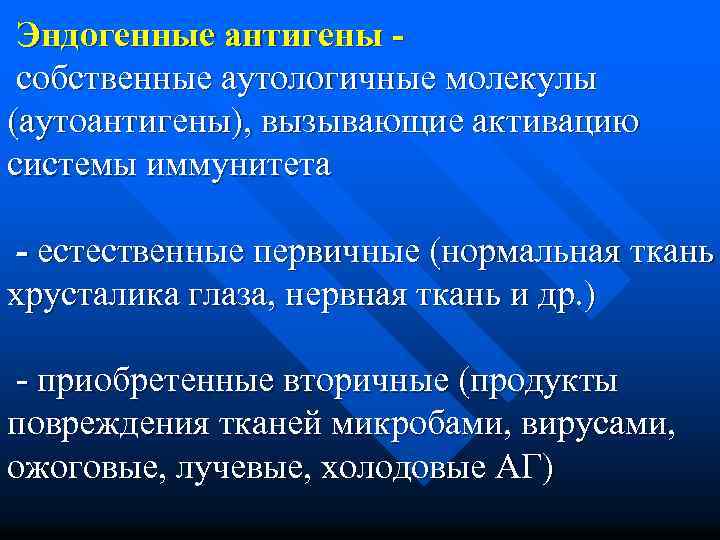 Эндогенные антигены - собственные аутологичные молекулы (аутоантигены), вызывающие активацию системы иммунитета

- естественные первичные (нормальная ткань хрусталика глаза, нервная ткань и др.)

- приобретенные вторичные (продукты повреждения тканей микробами, вирусами, ожоговые, лучевые, холодовые АГ)